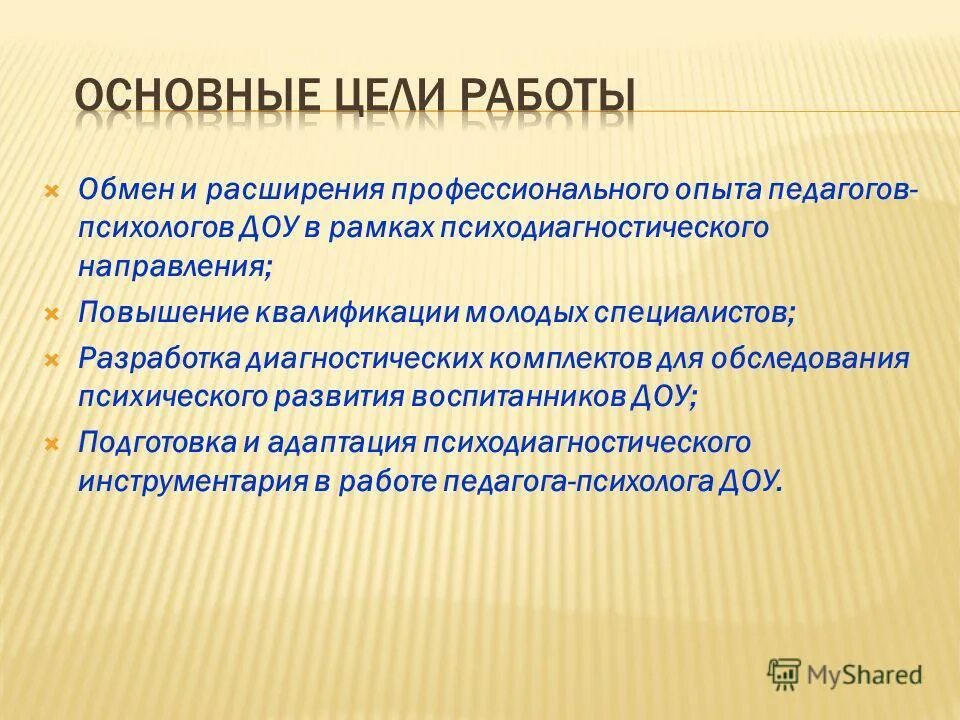 ОСНОВНЫЕ ЦЕЛИ РАБОТЫ

Обмен и расширения профессионального опыта педагогов-психологов ДОУ в рамках психодиагностического направления;

Повышение квалификации молодых специалистов;

Разработка диагностических комплектов для обследования психического развития воспитанников ДОУ;

Подготовка и адаптация психодиагностического инструментария в работе педагога-психолога ДОУ.

MyShared